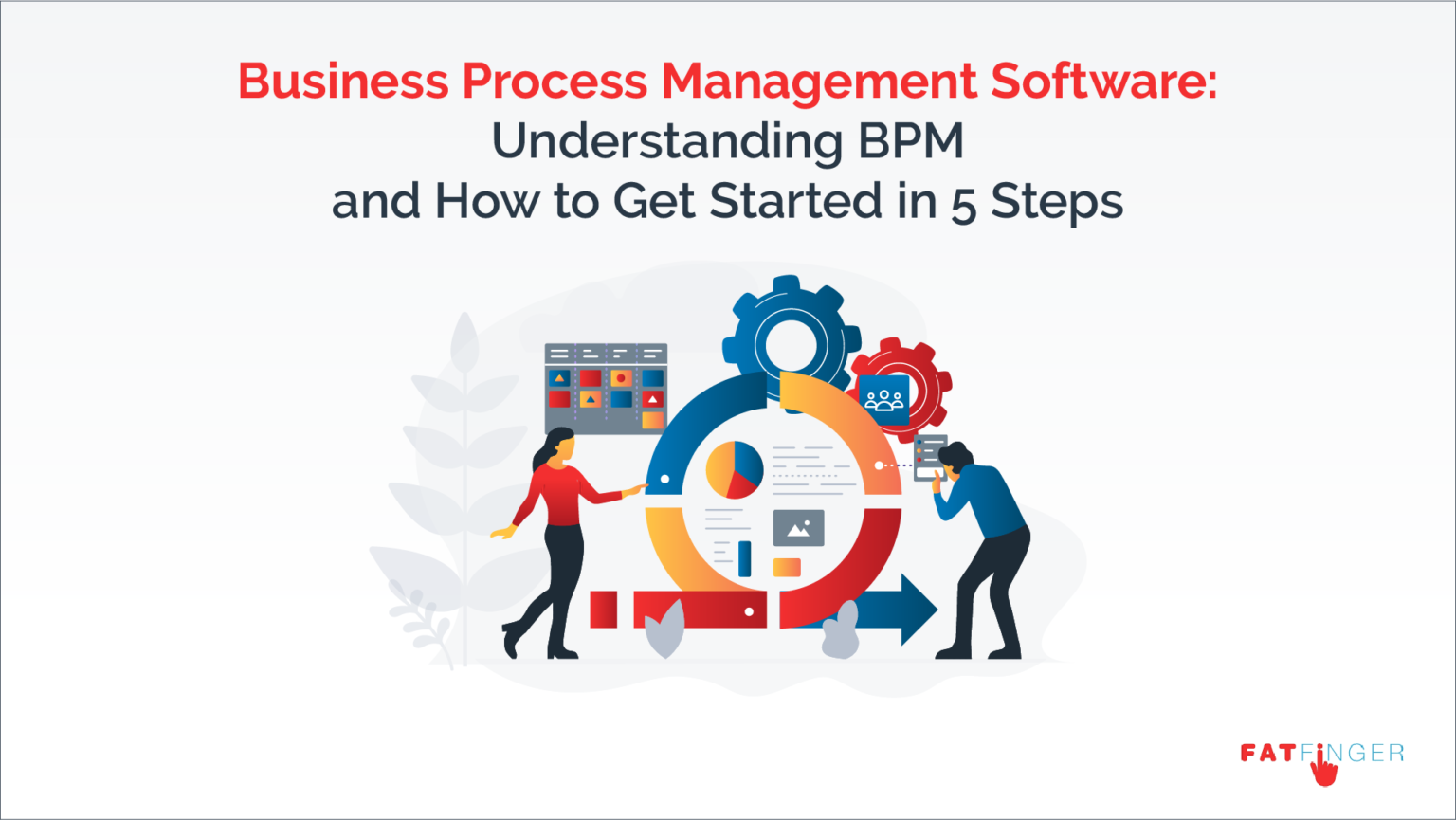 Business Process Management Software:
Understanding BPM
and How to Get Started in 5 Steps

FATFINGER